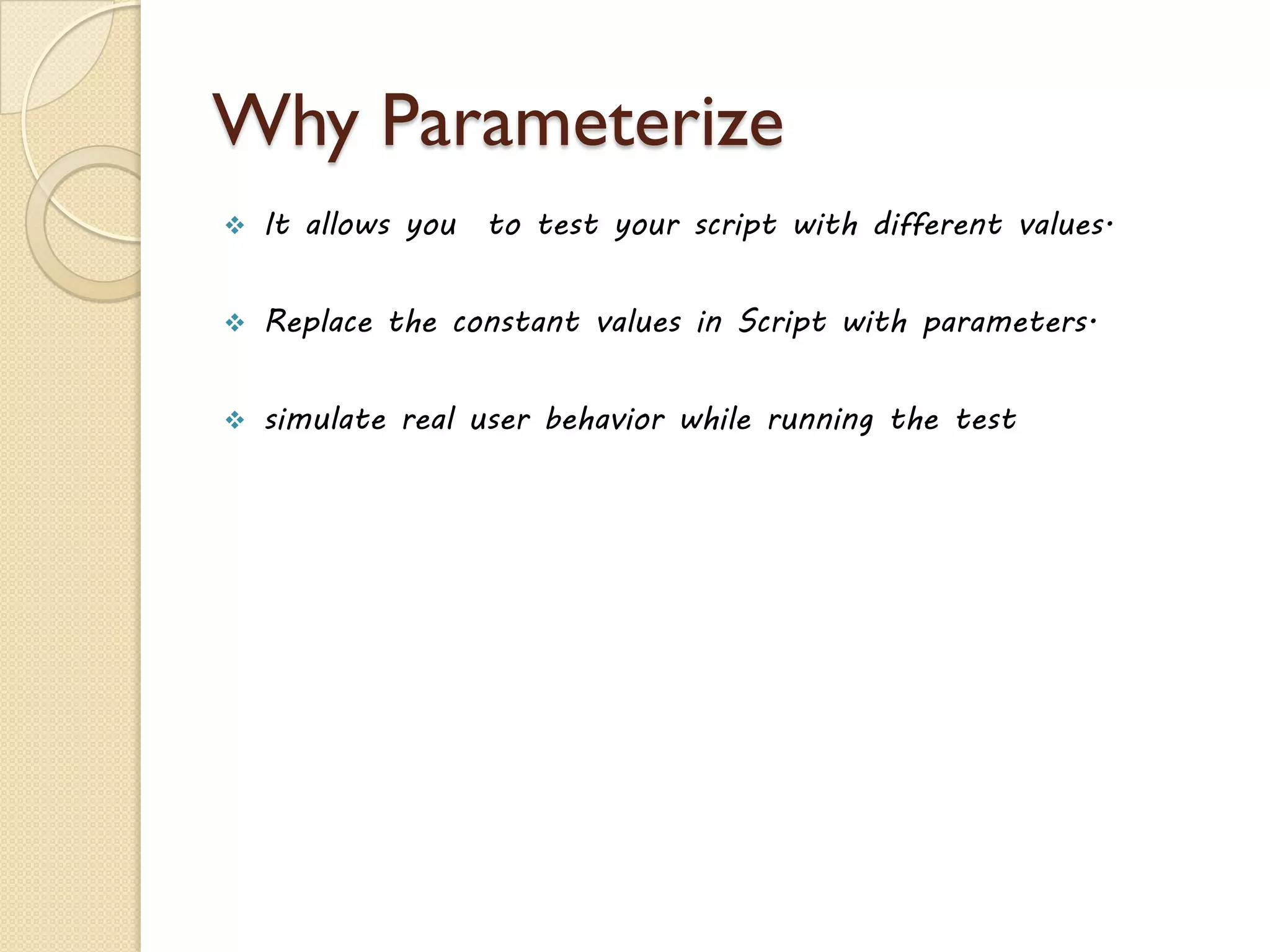 Why Parameterize

❖ It allows you to test your script with different values.

❖ Replace the constant values in Script with parameters.

❖ simulate real user behavior while running the test